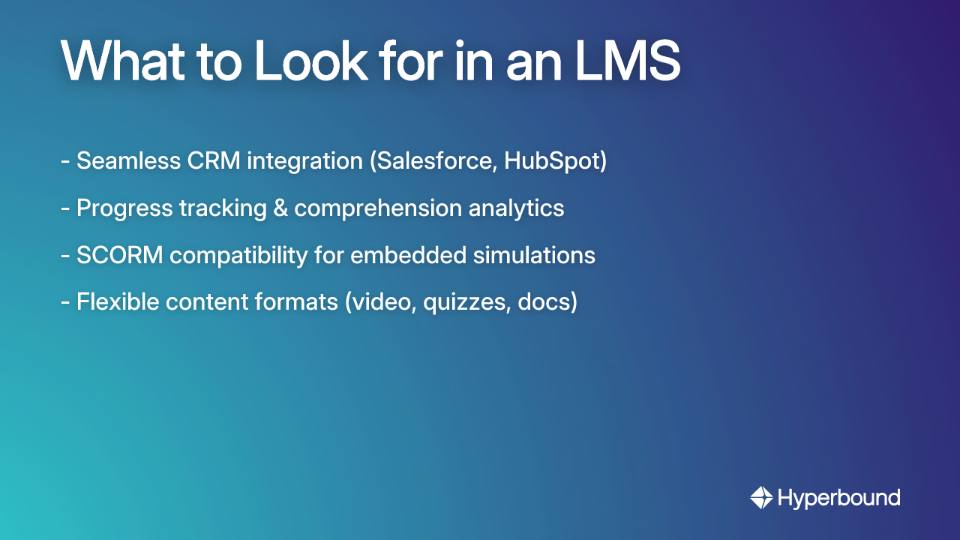 What to Look for in an LMS

- Seamless CRM integration (Salesforce, HubSpot)

- Progress tracking & comprehension analytics

- SCORM compatibility for embedded simulations

- Flexible content formats (video, quizzes, docs)

Hyperbound